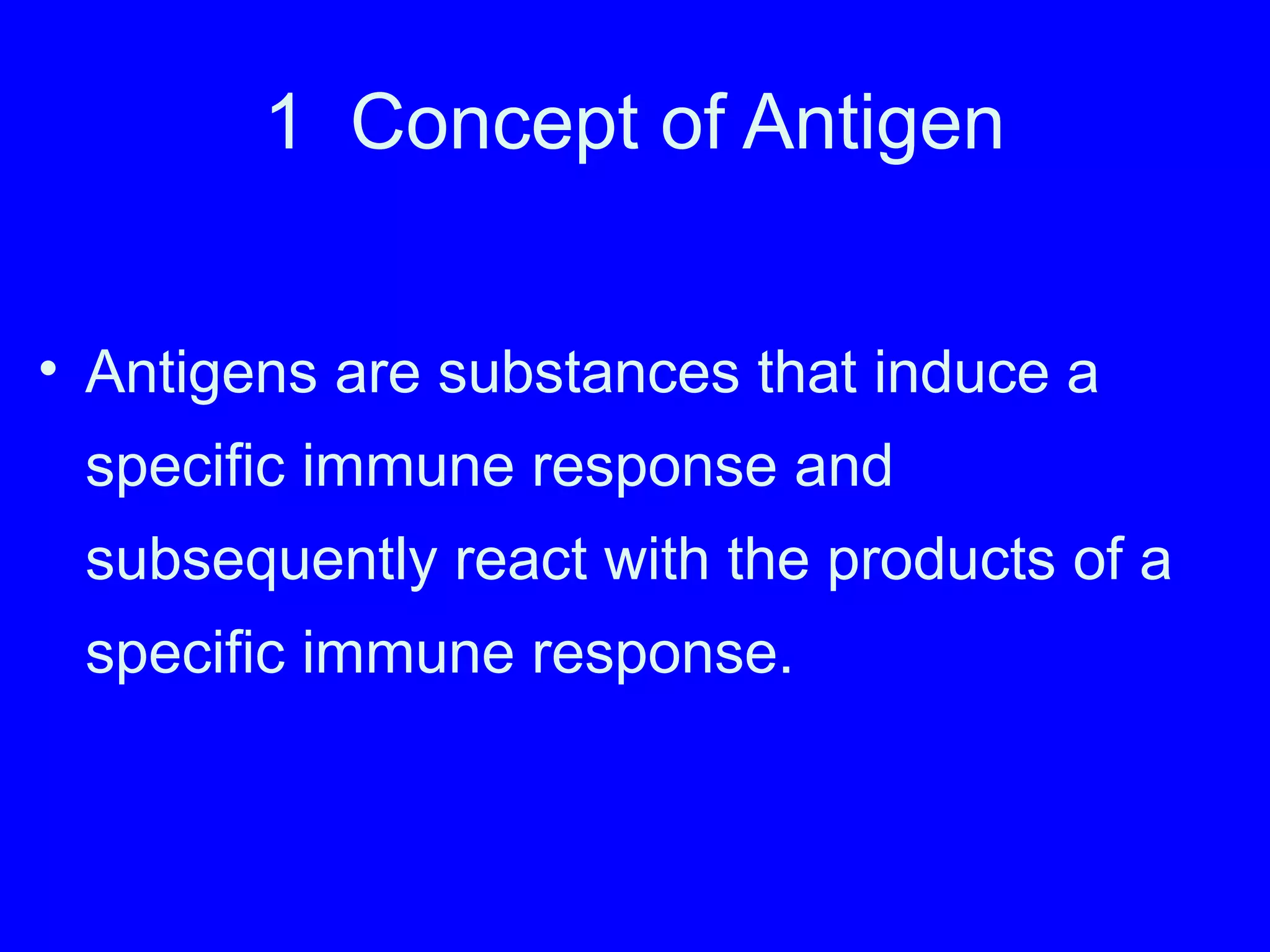 1 Concept of Antigen

• Antigens are substances that induce a specific immune response and subsequently react with the products of a specific immune response.